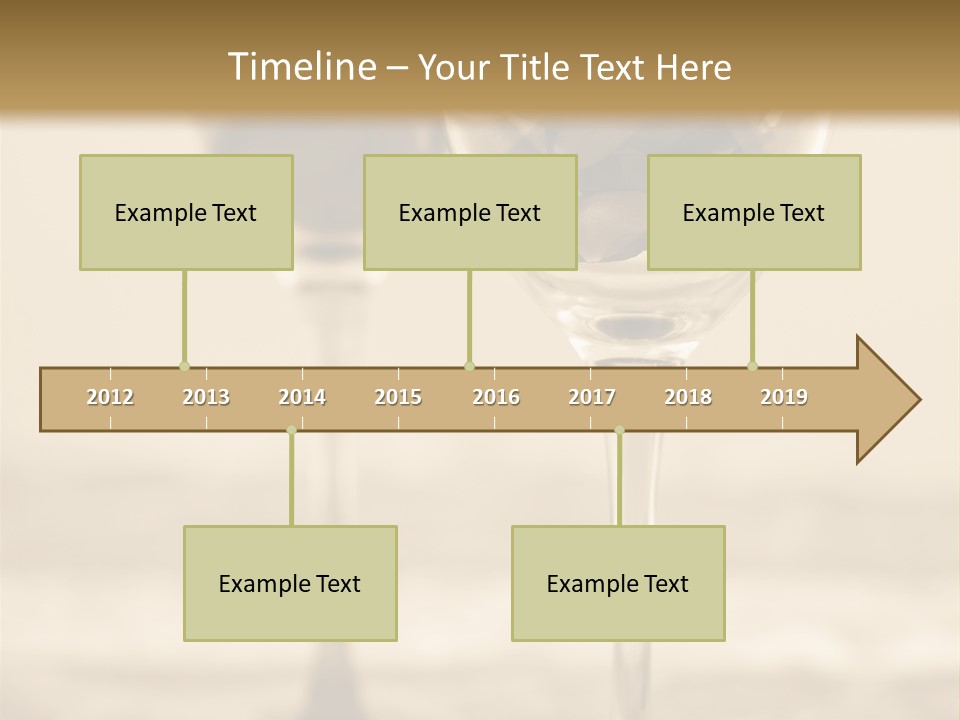 Timeline – Your Title Text Here

Example Text

Example Text

Example Text

2012 2013 2014 2015 2016 2017 2018 2019

Example Text

Example Text